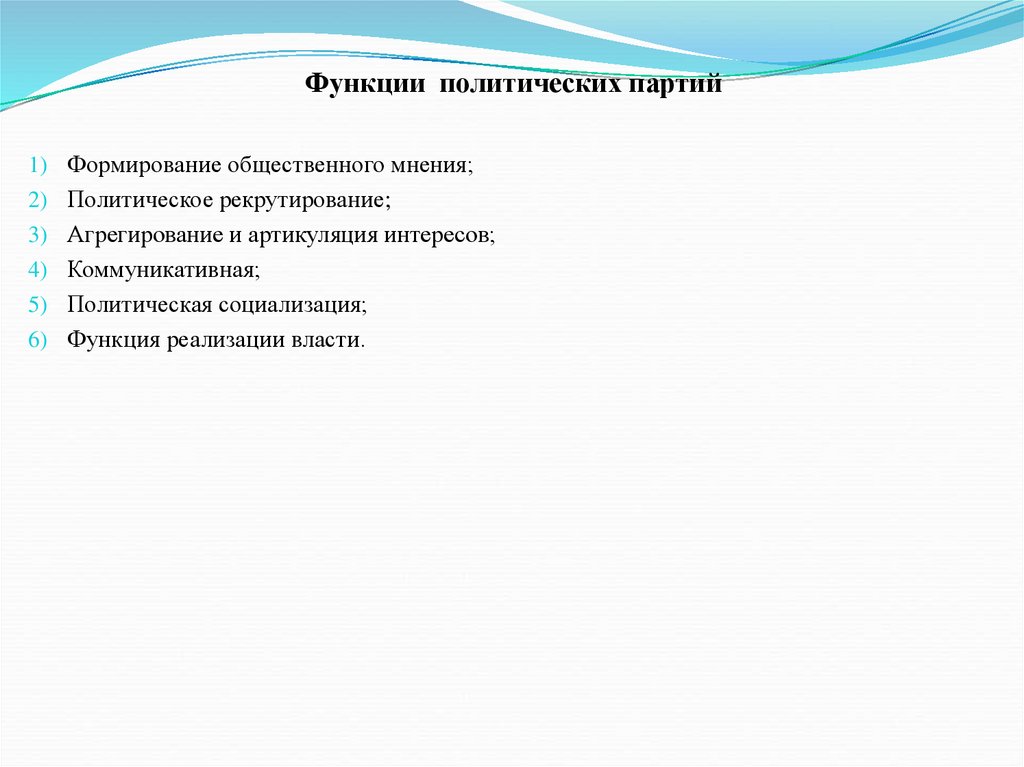 Функции политических партий

1) Формирование общественного мнения;
2) Политическое рекрутирование;
3) Агрегирование и артикуляция интересов;
4) Коммуникативная;
5) Политическая социализация;
6) Функция реализации власти.